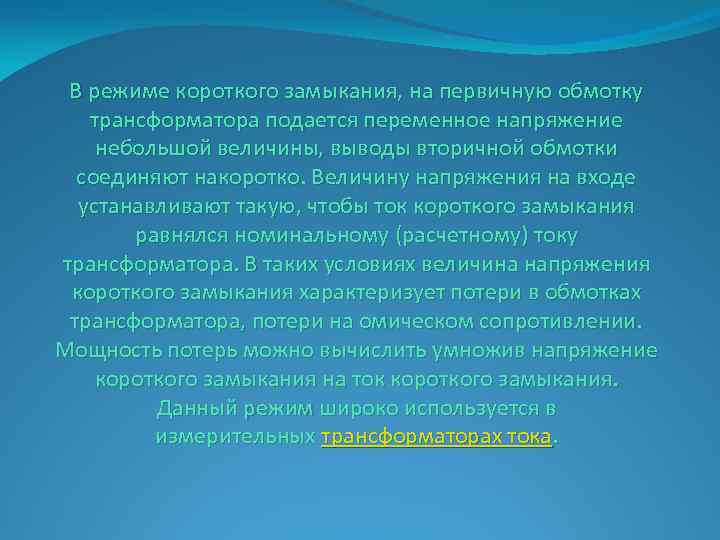 В режиме короткого замыкания, на первичную обмотку трансформатора подается переменное напряжение небольшой величины, выводы вторичной обмотки соединяют накоротко. Величину напряжения на входе устанавливают такую, чтобы ток короткого замыкания равнялся номинальному (расчетному) току трансформатора. В таких условиях величина напряжения короткого замыкания характеризует потери в обмотках трансформатора, потери на омическом сопротивлении. Мощность потерь можно вычислить умножив напряжение короткого замыкания на ток короткого замыкания. Данный режим широко используется в измерительных трансформаторах тока.